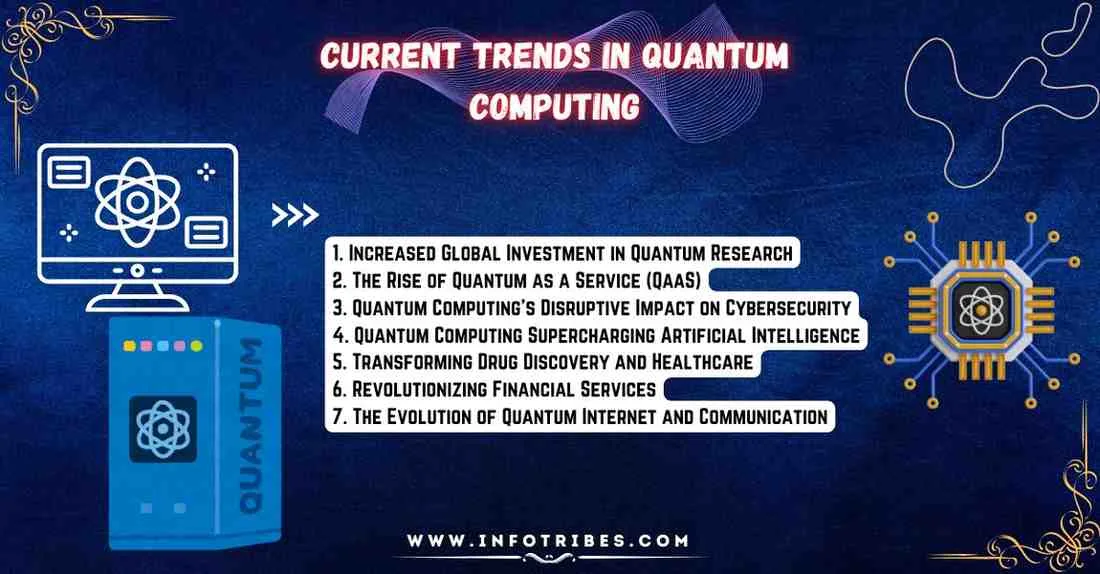 CURRENT TRENDS IN QUANTUM COMPUTING

1. Increased Global Investment in Quantum Research
2. The Rise of Quantum as a Service (QaaS)
3. Quantum Computing's Disruptive Impact on Cybersecurity
4. Quantum Computing Supercharging Artificial Intelligence
5. Transforming Drug Discovery and Healthcare
6. Revolutionizing Financial Services
7. The Evolution of Quantum Internet and Communication

QUANTUM

WWW.INFOTRIBES.COM